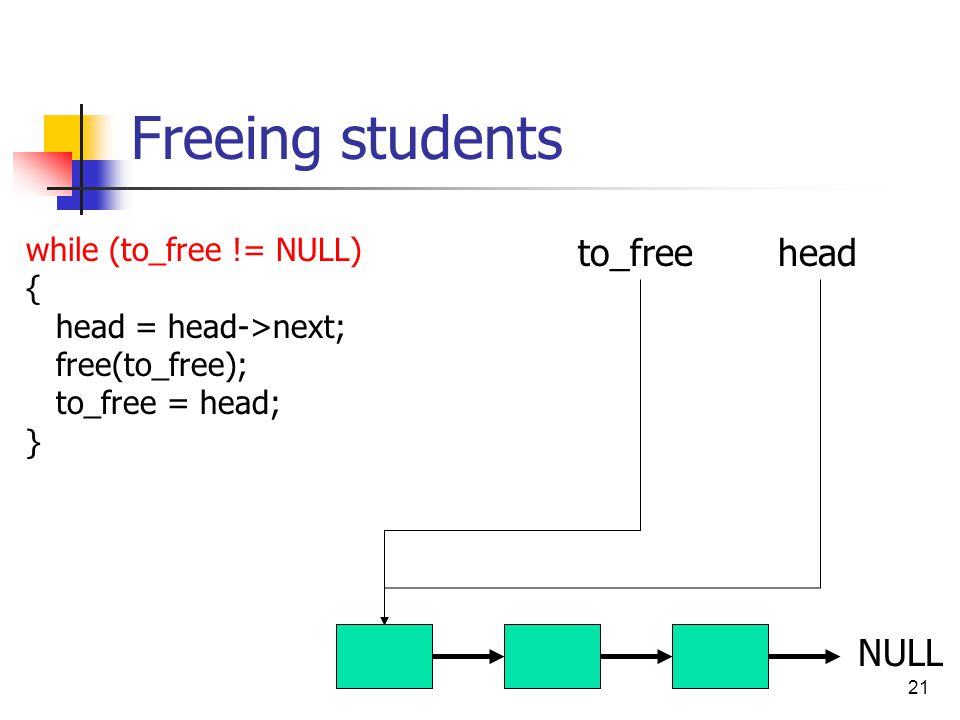 Freeing students

while (to_free != NULL)
{
head = head->next;
free(to_free);
to_free = head;
}

to_free

head

NULL

21